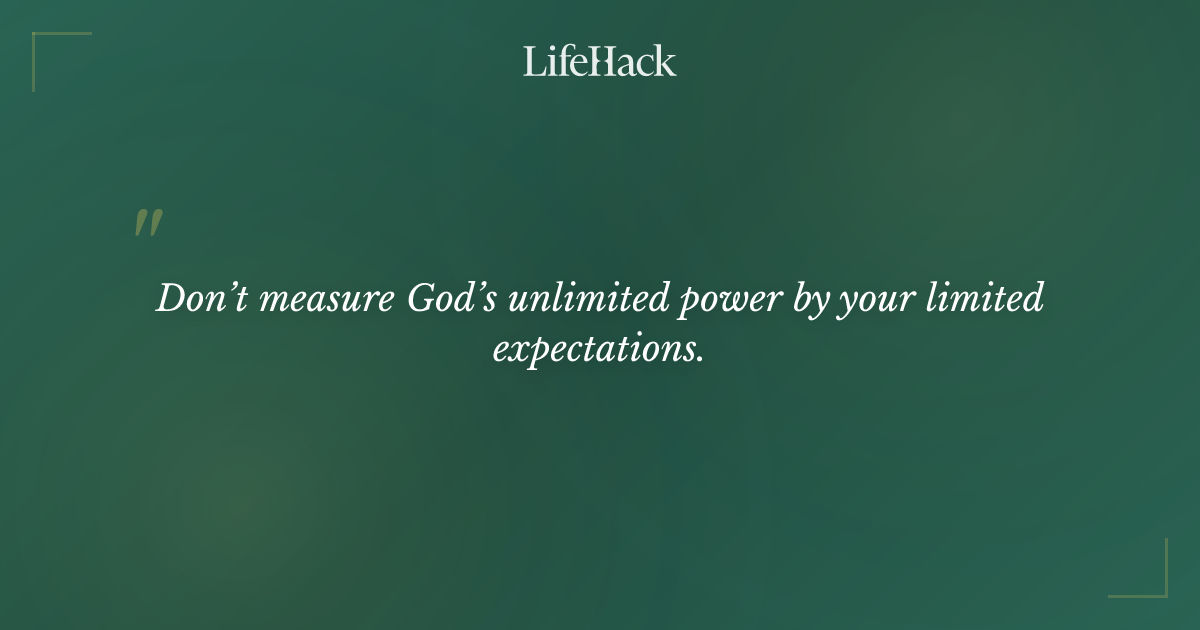 LifeHack

"

Don’t measure God’s unlimited power by your limited expectations.